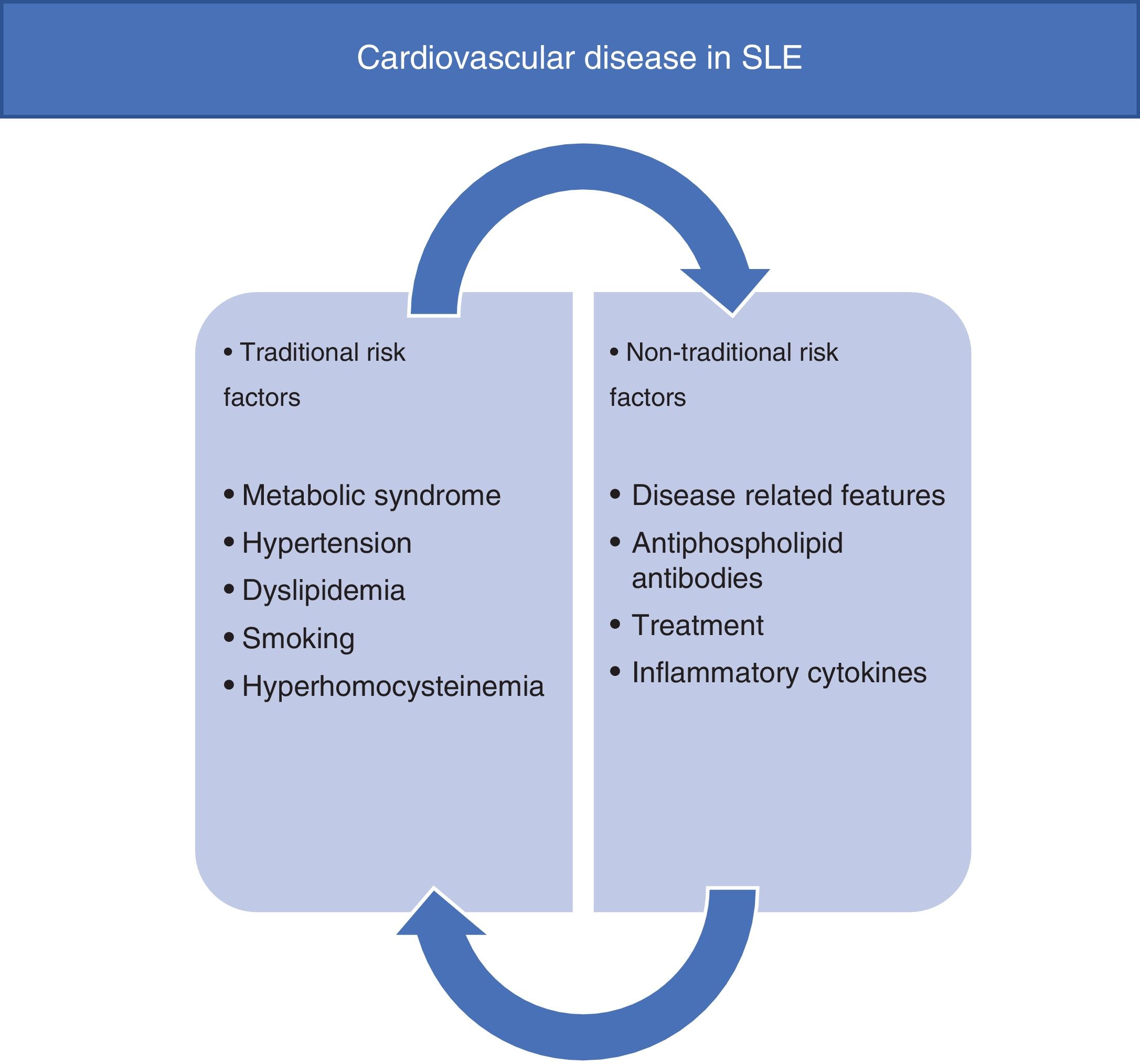 Cardiovascular disease in SLE

• Traditional risk factors

• Metabolic syndrome
• Hypertension
• Dyslipidemia
• Smoking
• Hyperhomocysteinemia

• Non-traditional risk factors

• Disease related features
• Antiphospholipid antibodies
• Treatment
• Inflammatory cytokines